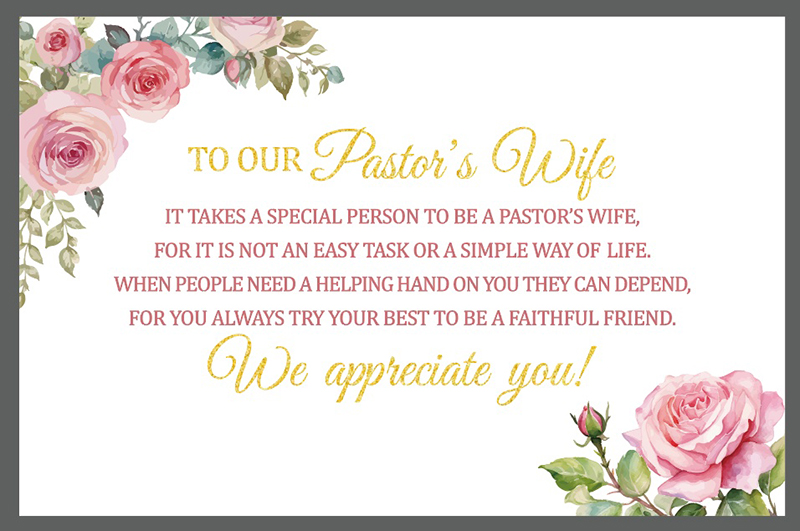 TO OUR Pastor's Wife

IT TAKES A SPECIAL PERSON TO BE A PASTOR'S WIFE,
FOR IT IS NOT AN EASY TASK OR A SIMPLE WAY OF LIFE.
WHEN PEOPLE NEED A HELPING HAND ON YOU THEY CAN DEPEND,
FOR YOU ALWAYS TRY YOUR BEST TO BE A FAITHFUL FRIEND.

We appreciate you!